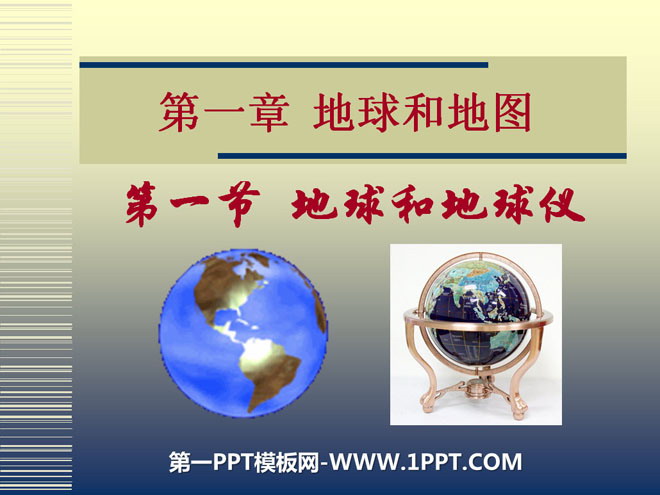 第一章 地球和地图

第一节 地球和地球仪

第一PPT模板网-WWW.1PPT.COM